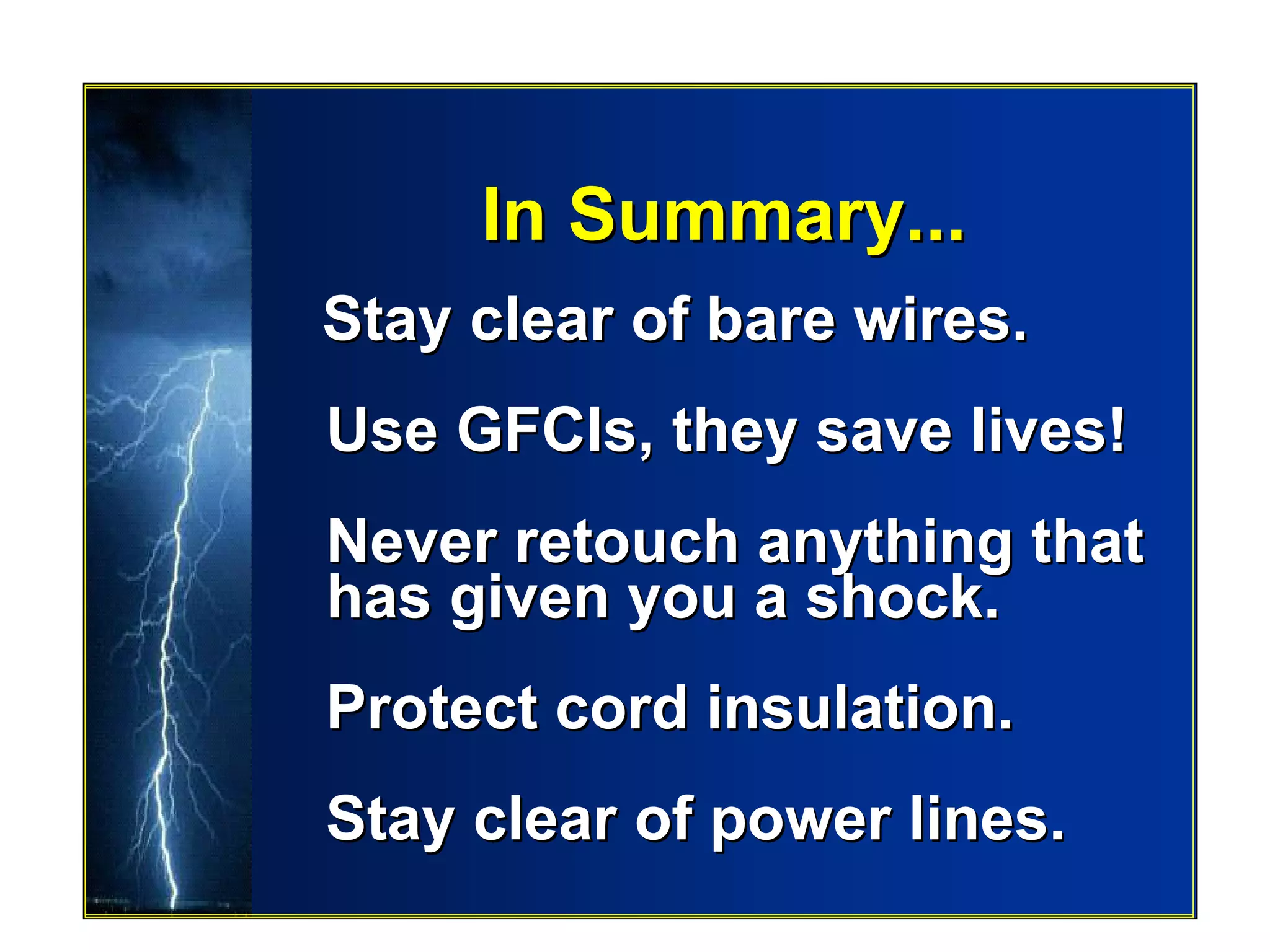 In Summary...

Stay clear of bare wires.

Use GFCIs, they save lives!

Never retouch anything that has given you a shock.

Protect cord insulation.

Stay clear of power lines.